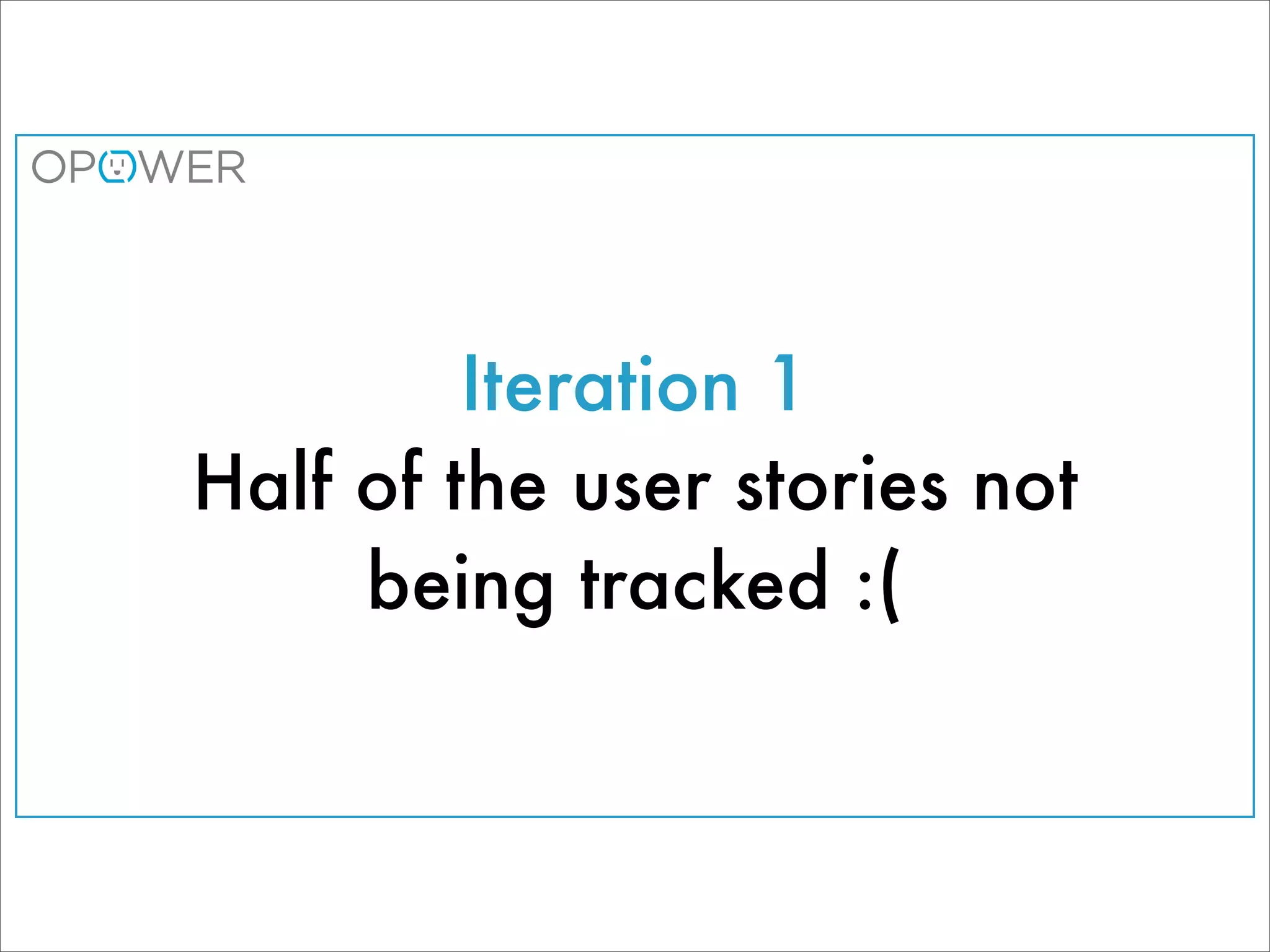 OPOWER

Iteration 1

Half of the user stories not being tracked :(